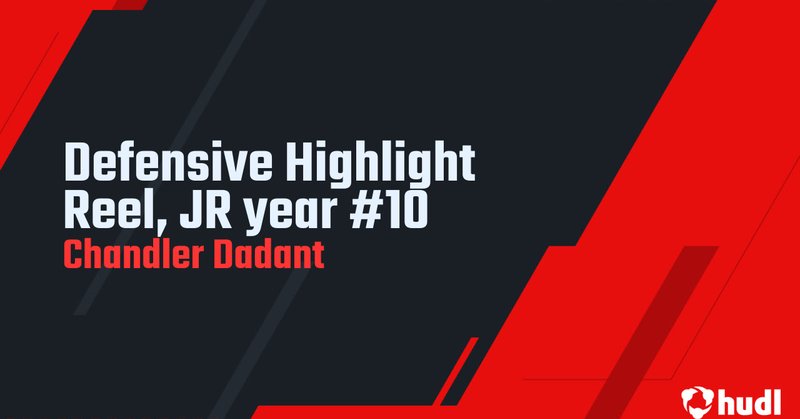 Defensive Highlight Reel, JR year #10
Chandler Dadant

hudl